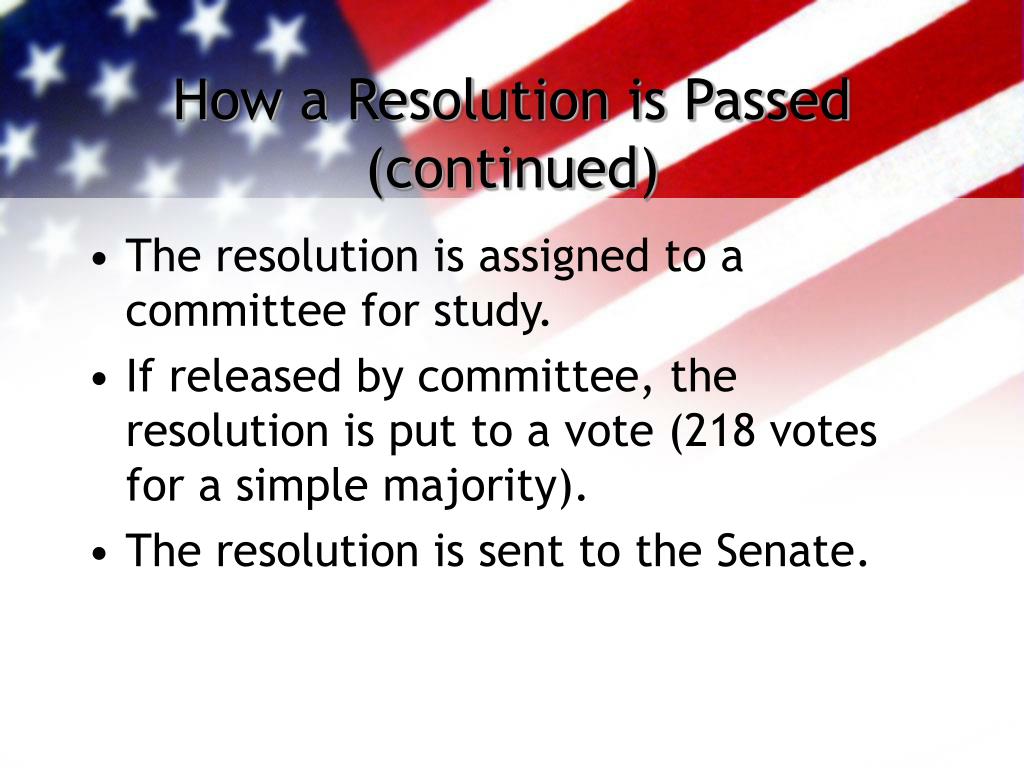 How a Resolution is Passed (continued)

• The resolution is assigned to a committee for study.
• If released by committee, the resolution is put to a vote (218 votes for a simple majority).
• The resolution is sent to the Senate.